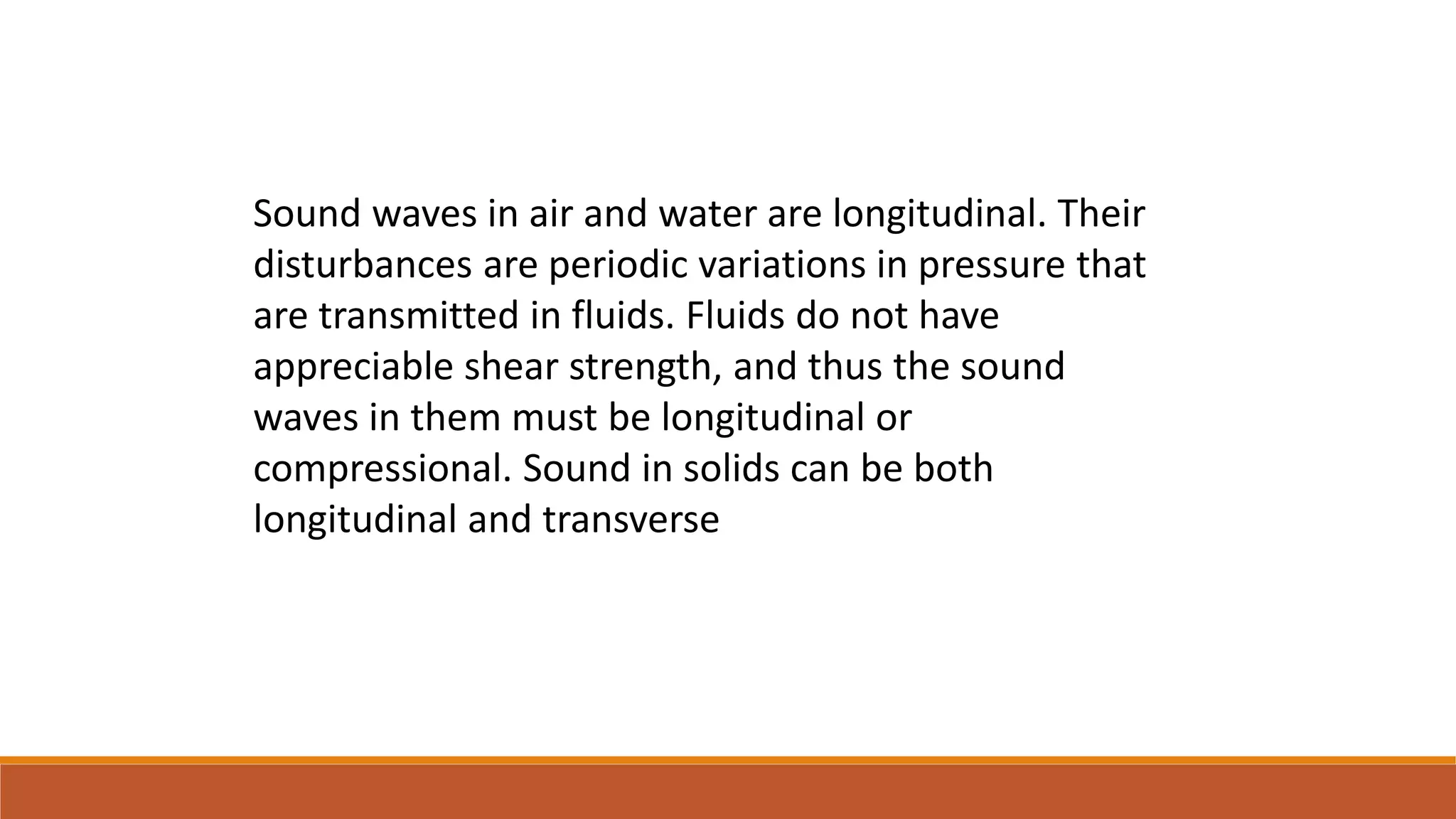 Sound waves in air and water are longitudinal. Their disturbances are periodic variations in pressure that are transmitted in fluids. Fluids do not have appreciable shear strength, and thus the sound waves in them must be longitudinal or compressional. Sound in solids can be both longitudinal and transverse